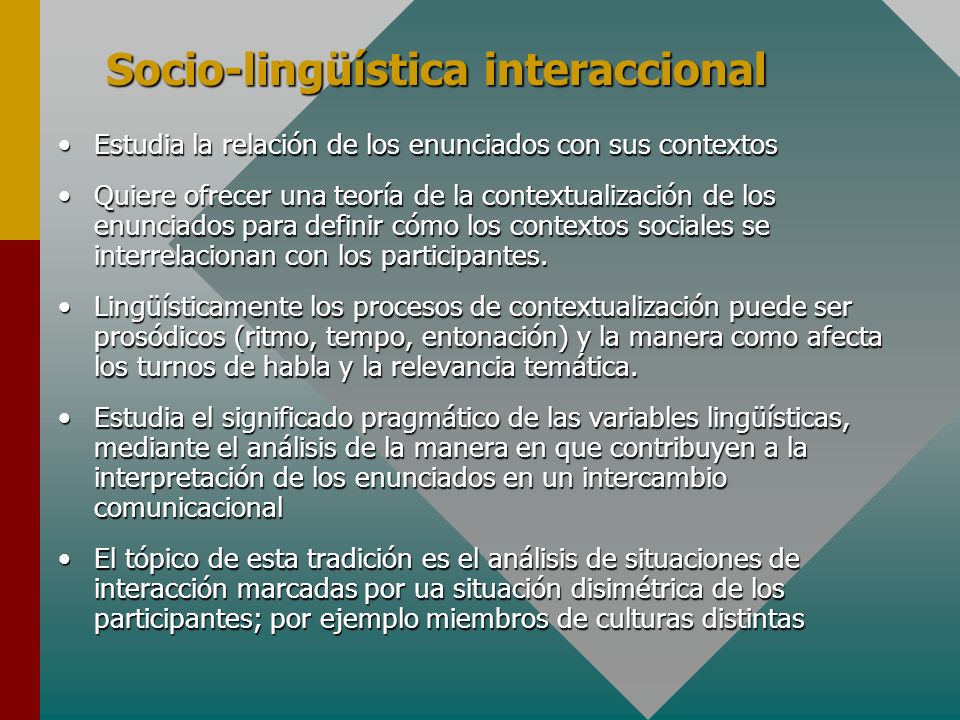 Socio-lingüística interaccional

• Estudia la relación de los enunciados con sus contextos

• Quiere ofrecer una teoría de la contextualización de los enunciados para definir cómo los contextos sociales se interrelacionan con los participantes.

• Lingüísticamente los procesos de contextualización puede ser prosódicos (ritmo, tempo, entonación) y la manera como afecta los turnos de habla y la relevancia temática.

• Estudia el significado pragmático de las variables lingüísticas, mediante el análisis de la manera en que contribuyen a la interpretación de los enunciados en un intercambio comunicacional

• El tópico de esta tradición es el análisis de situaciones de interacción marcadas por ua situación disimétrica de los participantes; por ejemplo miembros de culturas distintas